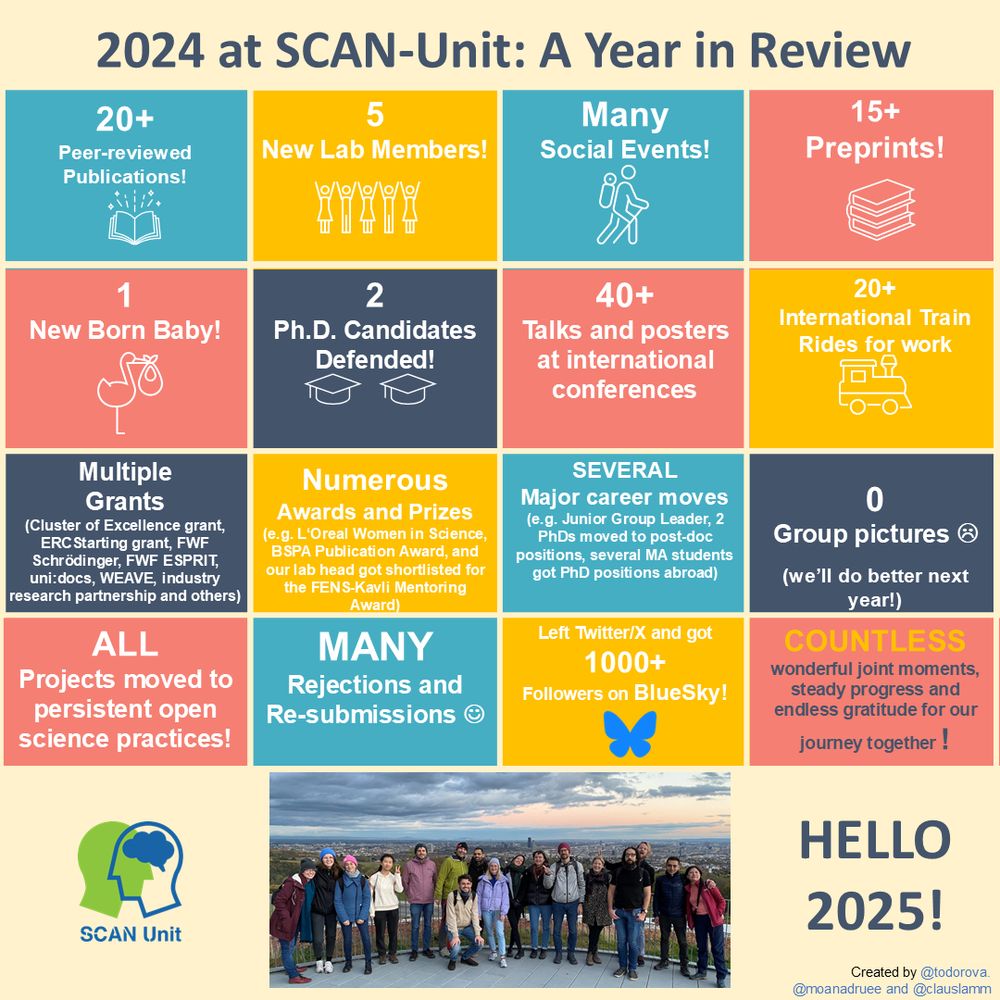 2024 at SCAN-Unit: A Year in Review

20+
Peer-reviewed Publications!

5
New Lab Members!

Many
Social Events!

15+
Preprints!

1
New Born Baby!

2
Ph.D. Candidates Defended!

40+
Talks and posters at international conferences

20+
International Train Rides for work

Multiple Grants
(Cluster of Excellence grant, ERCStarting grant, FWF Schrödinger, FWF ESPRIT, uni:docs, WEAVE, industry research partnership and others)

Numerous
Awards and Prizes
(e.g. L'Oreal Women in Science, BSPA Publication Award, and our lab head got shortlisted for the FENS-Kavli Mentoring Award)

SEVERAL
Major career moves
(e.g. Junior Group Leader, 2 PhDs moved to post-doc positions, several MA students got PhD positions abroad)

0
Group pictures ☹
(we'll do better next year!)

ALL
Projects moved to persistent open science practices!

MANY
Rejections and Re-submissions ☺

Left Twitter/X and got
1000+
Followers on BlueSky!

COUNTLESS
wonderful joint moments, steady progress and endless gratitude for our journey together !

SCAN Unit

HELLO 2025!

Created by @todorova. @moanadruee and @clauslamm